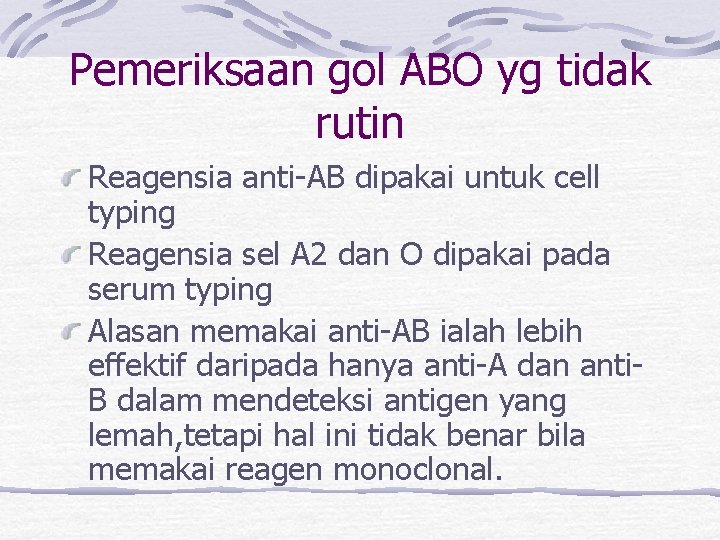 Pemeriksaan gol ABO yg tidak rutin

Reagensia anti-AB dipakai untuk cell typing

Reagensia sel A2 dan O dipakai pada serum typing

Alasan memakai anti-AB ialah lebih effektif daripada hanya anti-A dan anti-B dalam mendeteksi antigen yang lemah,tetapi hal ini tidak benar bila memakai reagen monoclonal.